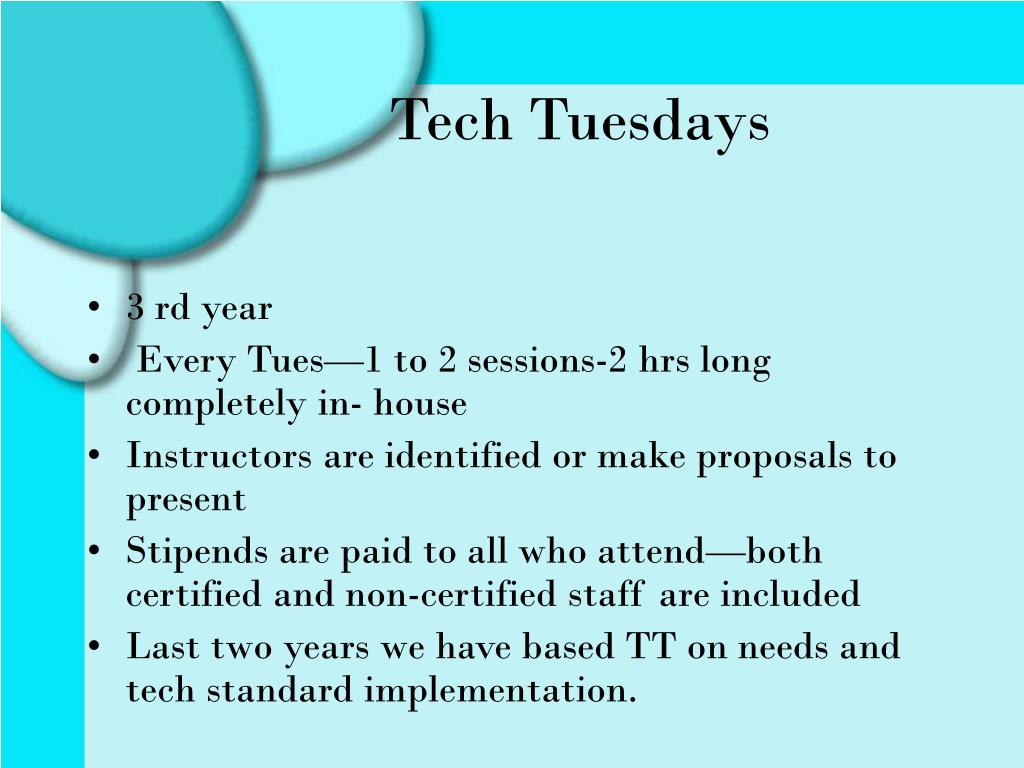 Tech Tuesdays

• 3 rd year
• Every Tues—1 to 2 sessions-2 hrs long completely in- house
• Instructors are identified or make proposals to present
• Stipends are paid to all who attend—both certified and non-certified staff are included
• Last two years we have based TT on needs and tech standard implementation.